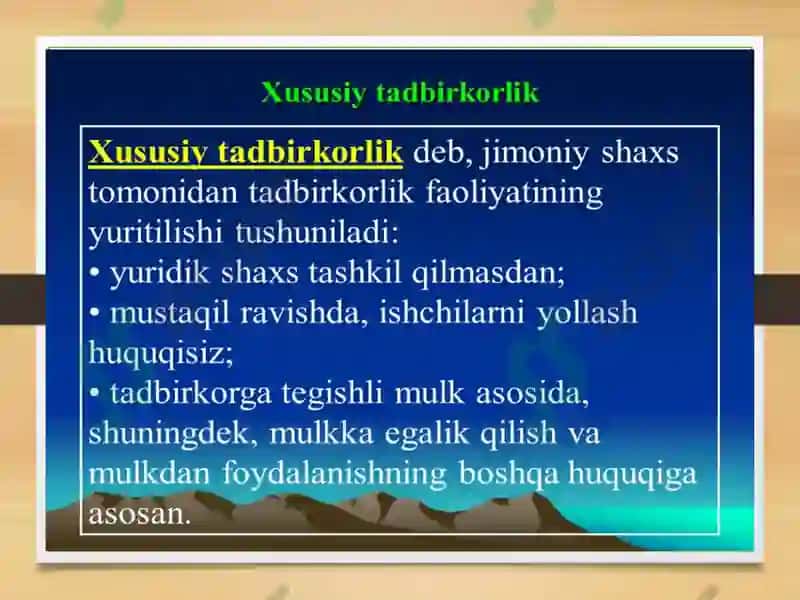 Xususiy tadbirkorlik

Xususiy tadbirkorlik deb, jimoniy shaxs tomonidan tadbirkorlik faoliyatining yuritilishi tushuniladi:
• yuridik shaxs tashkil qilmasdan;
• mustaqil ravishda, ishchilarni yollash huquqisiz;
• tadbirkorga tegishli mulk asosida, shuningdek, mulkka egalik qilish va mulkdan foydalanishning boshqa huquqiga asosan.